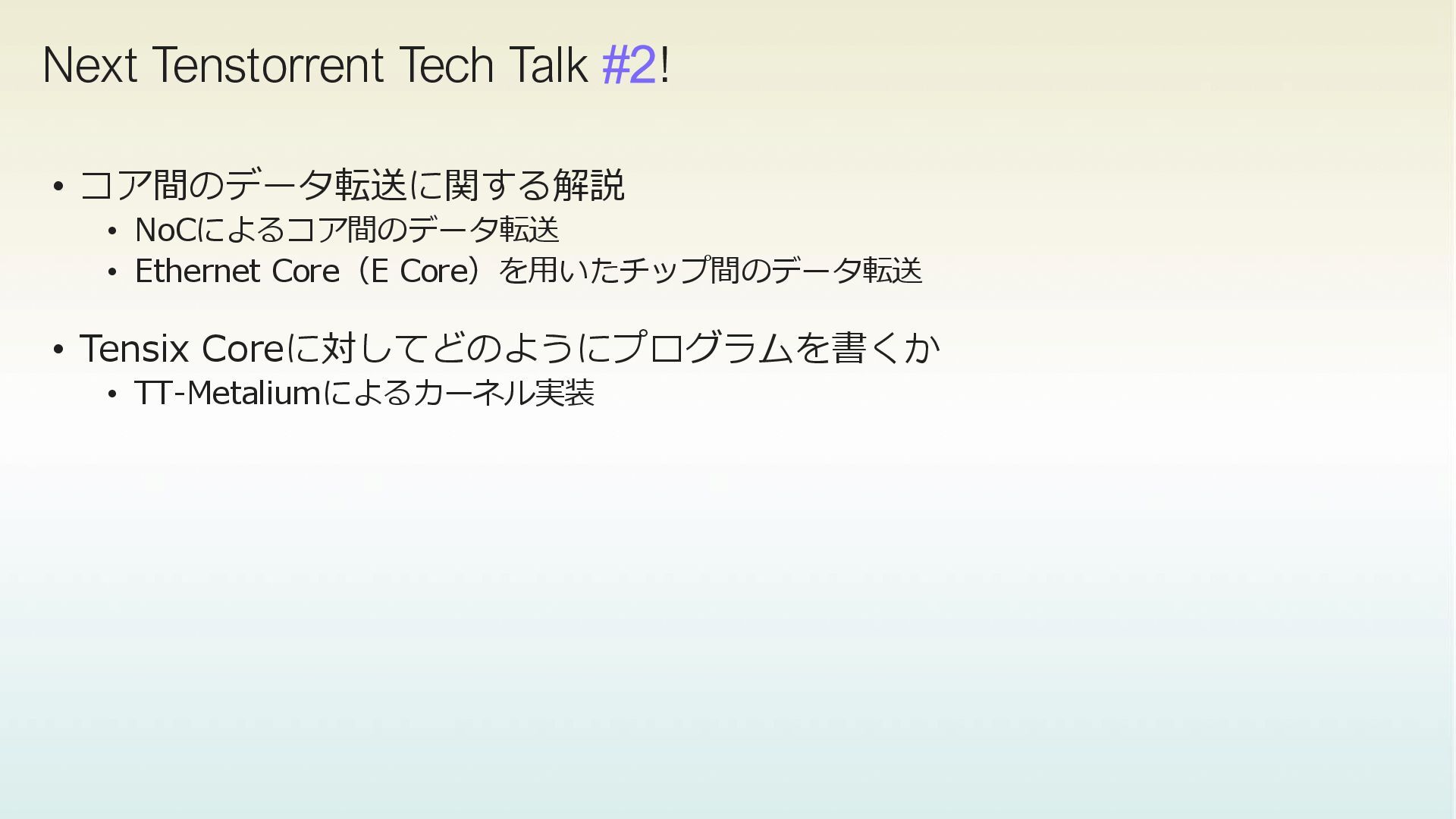 Next Tenstorrent Tech Talk #2!

• コア間のデータ転送に関する解説
  • NoCによるコア間のデータ転送
  • Ethernet Core（E Core）を用いたチップ間のデータ転送

• Tensix Coreに対してどのようにプログラムを書くか
  • TT-Metaliumによるカーネル実装